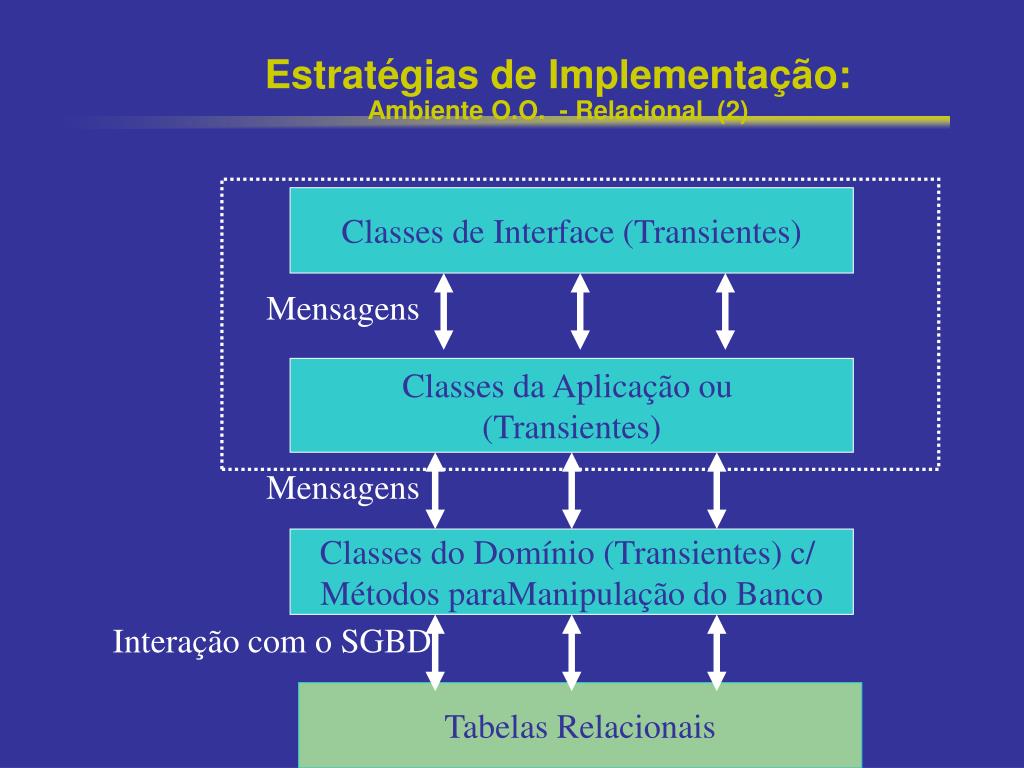 Estratégias de Implementação:
Ambiente O.O. - Relacional (2)

Classes de Interface (Transientes)

Mensagens

Classes da Aplicação ou (Transientes)

Mensagens

Classes do Domínio (Transientes) c/ Métodos paraManipulação do Banco

Interação com o SGBD

Tabelas Relacionais